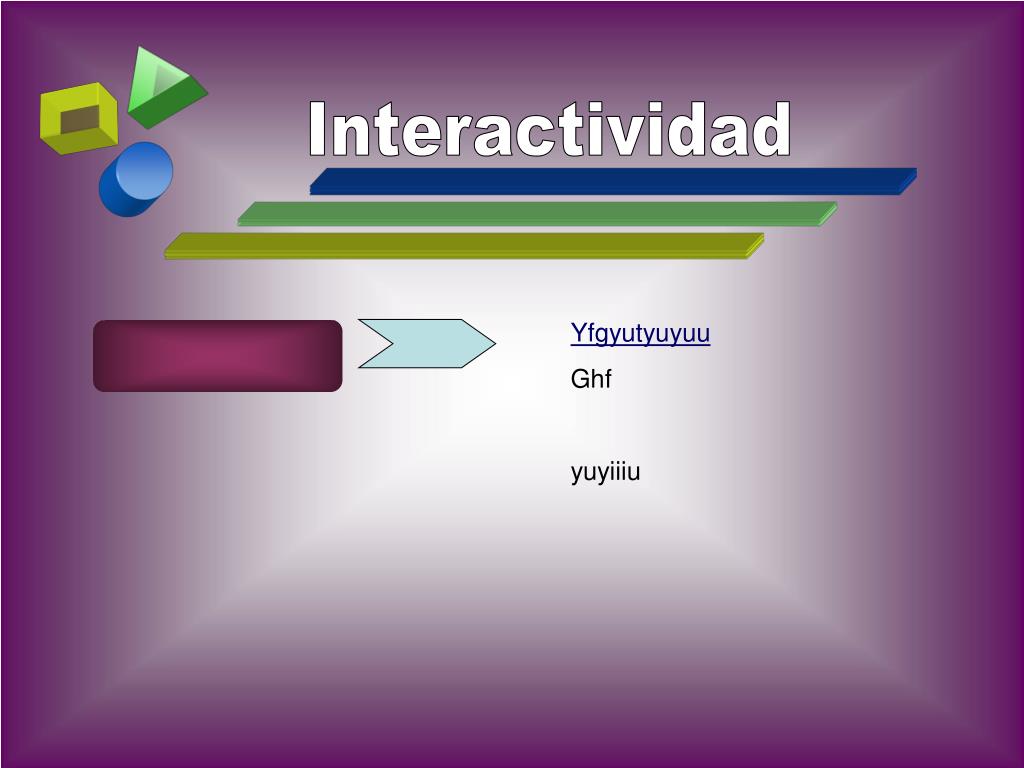 Interactividad

Yfgyutyuyuu

Ghf

yuyiiiu